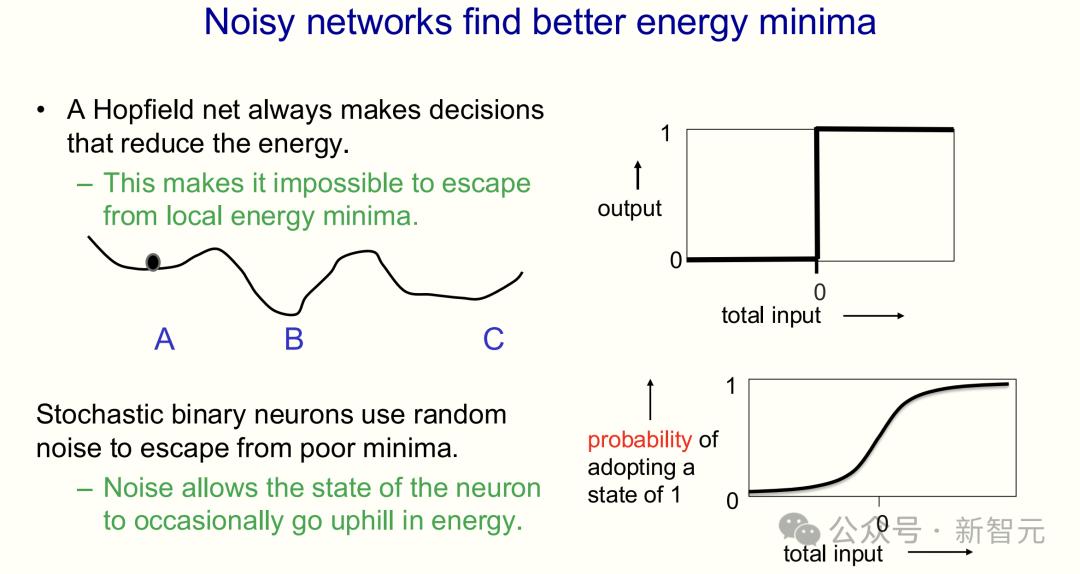 Noisy networks find better energy minima

• A Hopfield net always makes decisions that reduce the energy.

– This makes it impossible to escape from local energy minima.

A B C

Stochastic binary neurons use random noise to escape from poor minima.

– Noise allows the state of the neuron to occasionally go uphill in energy.

1
output
0
0
total input

1
probability of adopting a state of 1
0
0
total input

公众号 · 新智元